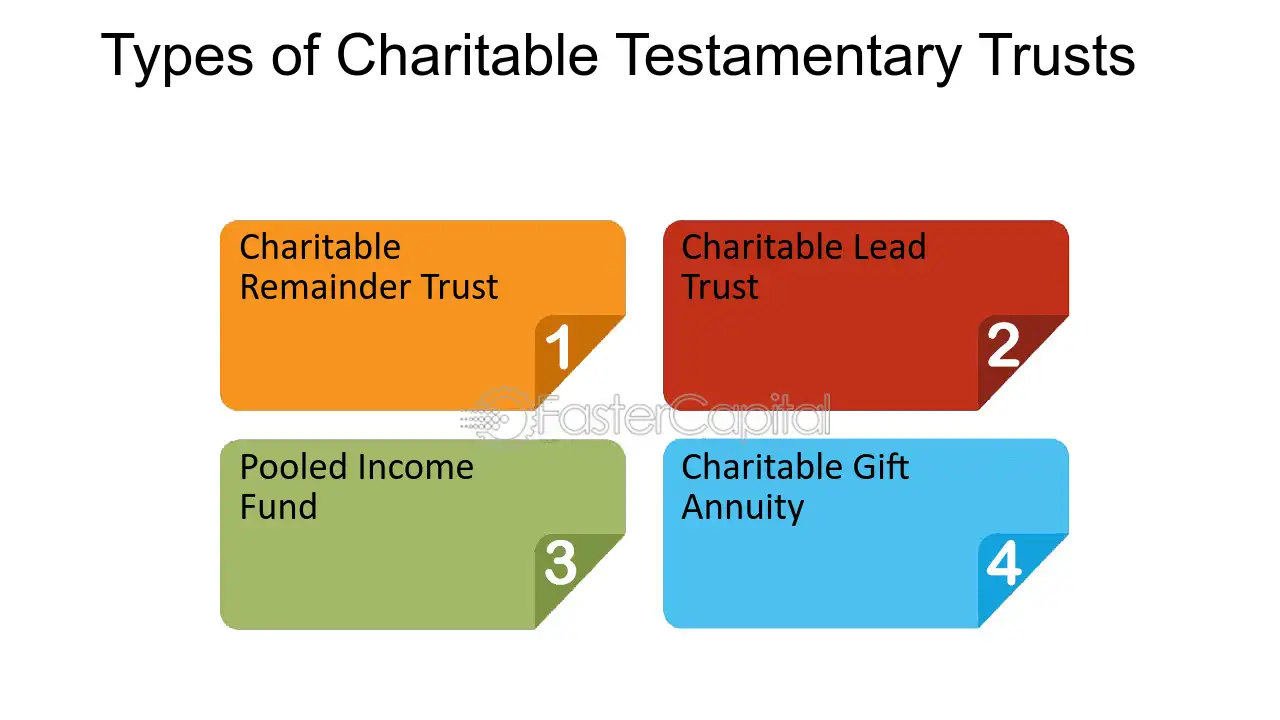 Types of Charitable Testamentary Trusts

Charitable Remainder Trust

1

Charitable Lead Trust

2

Pooled Income Fund

3

Charitable Gift Annuity

4

FasterCapital